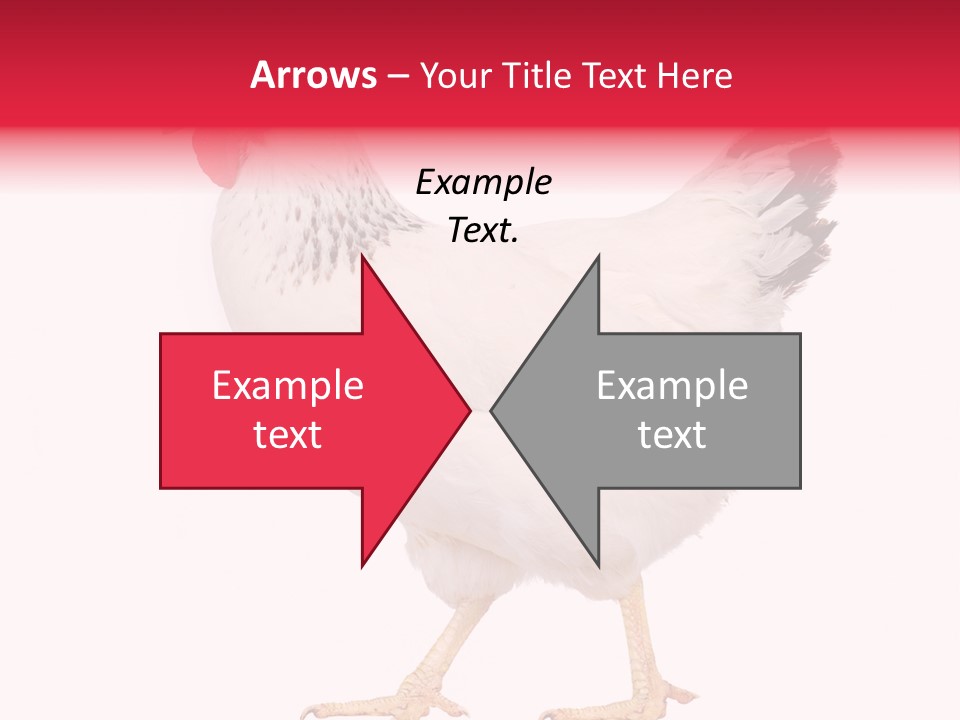 Arrows – Your Title Text Here

Example Text.

Example text

Example text